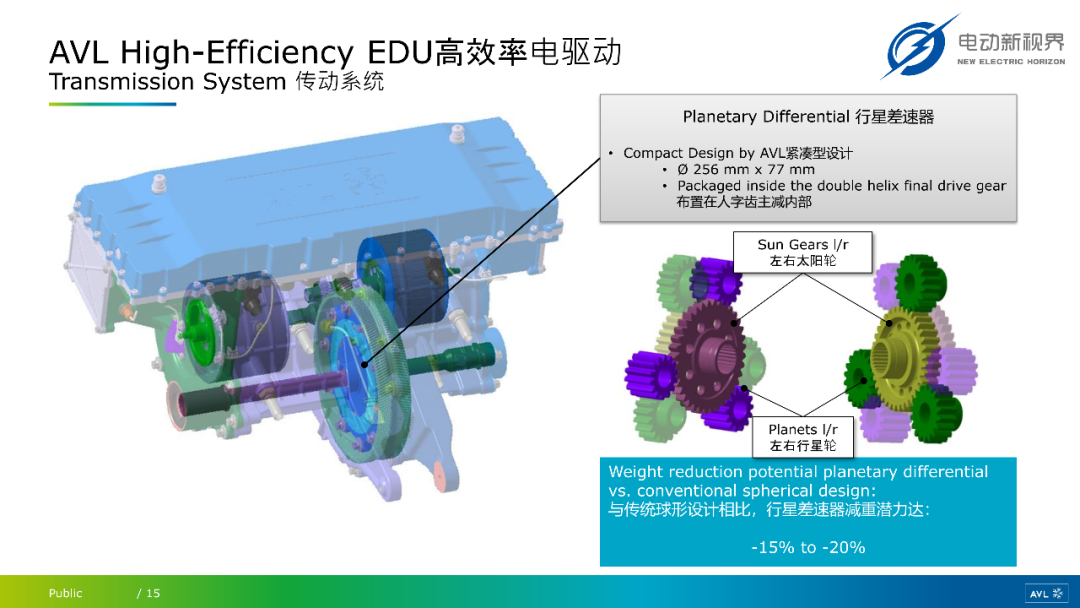 AVL High-Efficiency EDU高效率电驱动
Transmission System 传动系统

电动新视界
NEW ELECTRIC HORIZON

Planetary Differential 行星差速器

• Compact Design by AVL紧凑型设计
• Ø 256 mm x 77 mm
• Packaged inside the double helix final drive gear 布置在人字齿主减内部

Sun Gears l/r
左右太阳轮

Planets l/r
左右行星轮

Weight reduction potential planetary differential vs. conventional spherical design:
与传统球形设计相比，行星差速器减重潜力达：

-15% to -20%

Public / 15

AVL